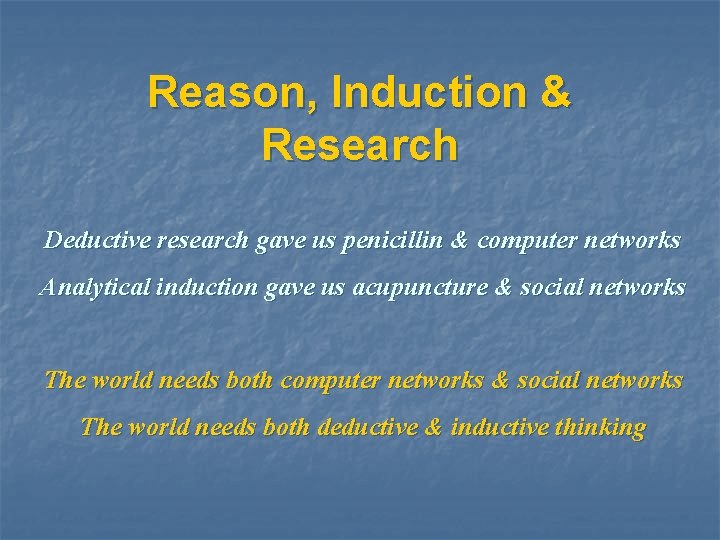 Reason, Induction & Research

Deductive research gave us penicillin & computer networks

Analytical induction gave us acupuncture & social networks

The world needs both computer networks & social networks

The world needs both deductive & inductive thinking